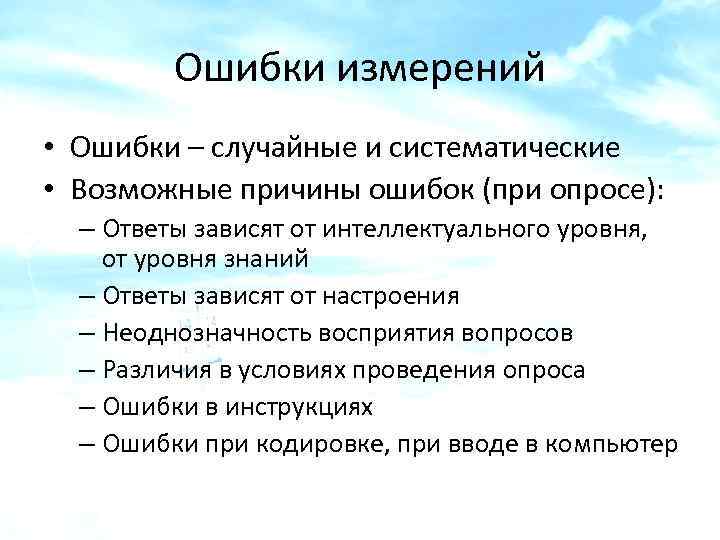 Ошибки измерений

• Ошибки – случайные и систематические
• Возможные причины ошибок (при опросе):
– Ответы зависят от интеллектуального уровня, от уровня знаний
– Ответы зависят от настроения
– Неоднозначность восприятия вопросов
– Различия в условиях проведения опроса
– Ошибки в инструкциях
– Ошибки при кодировке, при вводе в компьютер